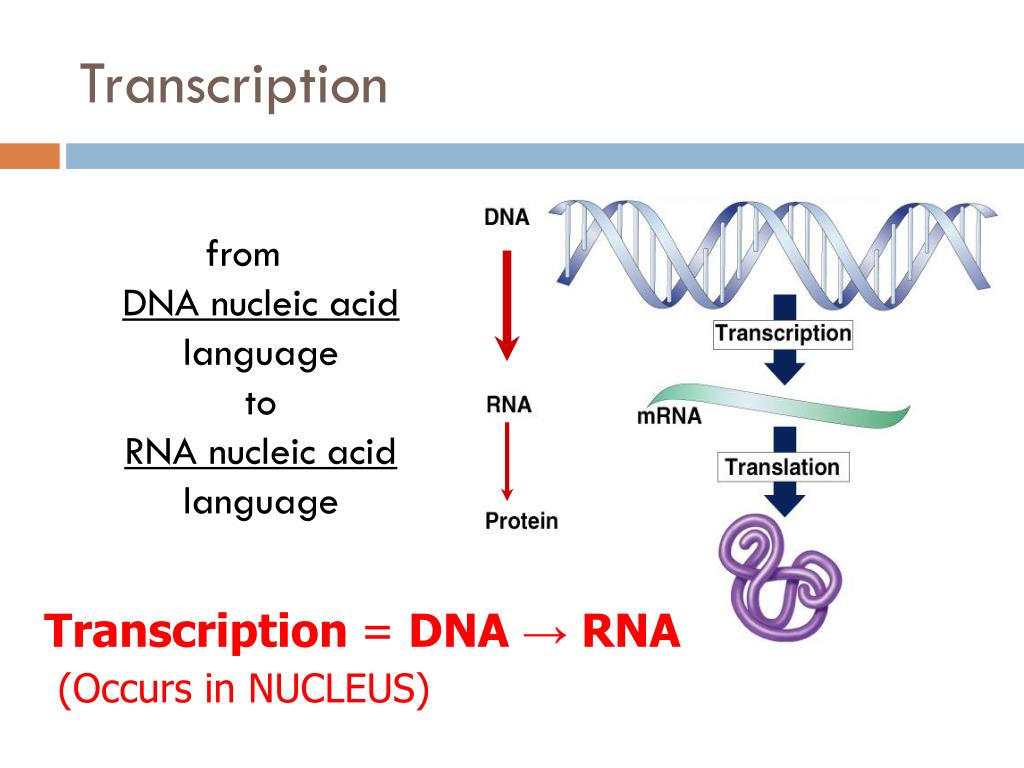 Transcription

from
DNA nucleic acid
language
to
RNA nucleic acid
language

DNA

RNA

Protein

Transcription

mRNA

Translation

Transcription = DNA → RNA
(Occurs in NUCLEUS)